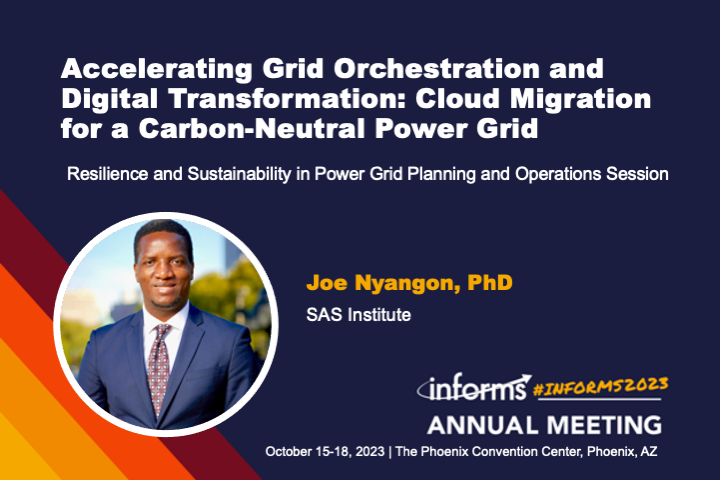 Accelerating Grid Orchestration and Digital Transformation: Cloud Migration for a Carbon-Neutral Power Grid

Resilience and Sustainability in Power Grid Planning and Operations Session

Joe Nyangon, PhD

SAS Institute

informs #INFORMS2023

ANNUAL MEETING

October 15-18, 2023 | The Phoenix Convention Center, Phoenix, AZ